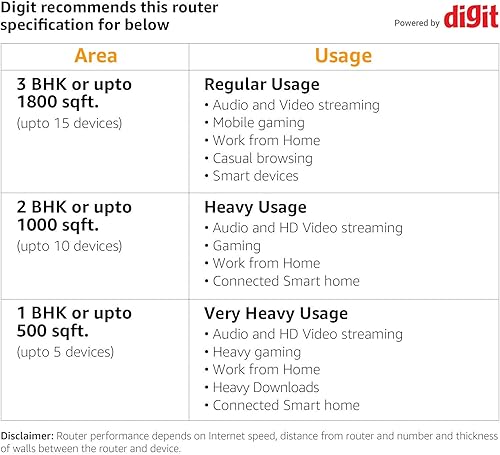 Digit recommends this router specification for below

Powered by digit

| Area | Usage |
|---|---|
| 3 BHK or upto 1800 sqft. (upto 15 devices) | Regular Usage • Audio and Video streaming • Mobile gaming • Work from Home • Casual browsing • Smart devices |
| 2 BHK or upto 1000 sqft. (upto 10 devices) | Heavy Usage • Audio and HD Video streaming • Gaming • Work from Home • Connected Smart home |
| 1 BHK or upto 500 sqft. (upto 5 devices) | Very Heavy Usage • Audio and HD Video streaming • Heavy gaming • Work from Home • Heavy Downloads • Connected Smart home |

Disclaimer: Router performance depends on Internet speed, distance from router and number and thickness of walls between the router and device.